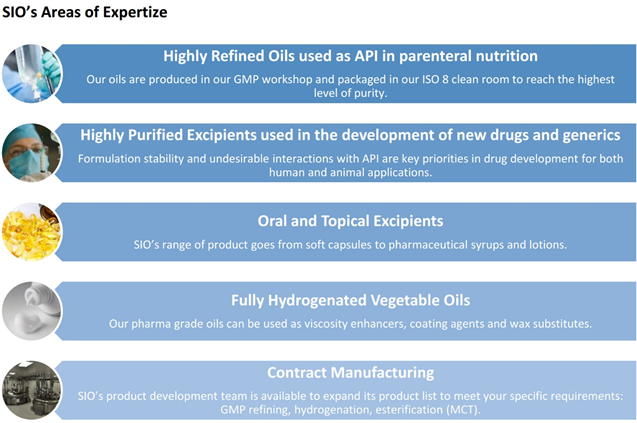 SIO's Areas of Expertize

Highly Refined Oils used as API in parenteral nutrition

Our oils are produced in our GMP workshop and packaged in our ISO 8 clean room to reach the highest level of purity.

Highly Purified Excipients used in the development of new drugs and generics

Formulation stability and undesirable interactions with API are key priorities in drug development for both human and animal applications.

Oral and Topical Excipients

SIO's range of product goes from soft capsules to pharmaceutical syrups and lotions.

Fully Hydrogenated Vegetable Oils

Our pharma grade oils can be used as viscosity enhancers, coating agents and wax substitutes.

Contract Manufacturing

SIO's product development team is available to expand its product list to meet your specific requirements: GMP refining, hydrogenation, esterification (MCT).